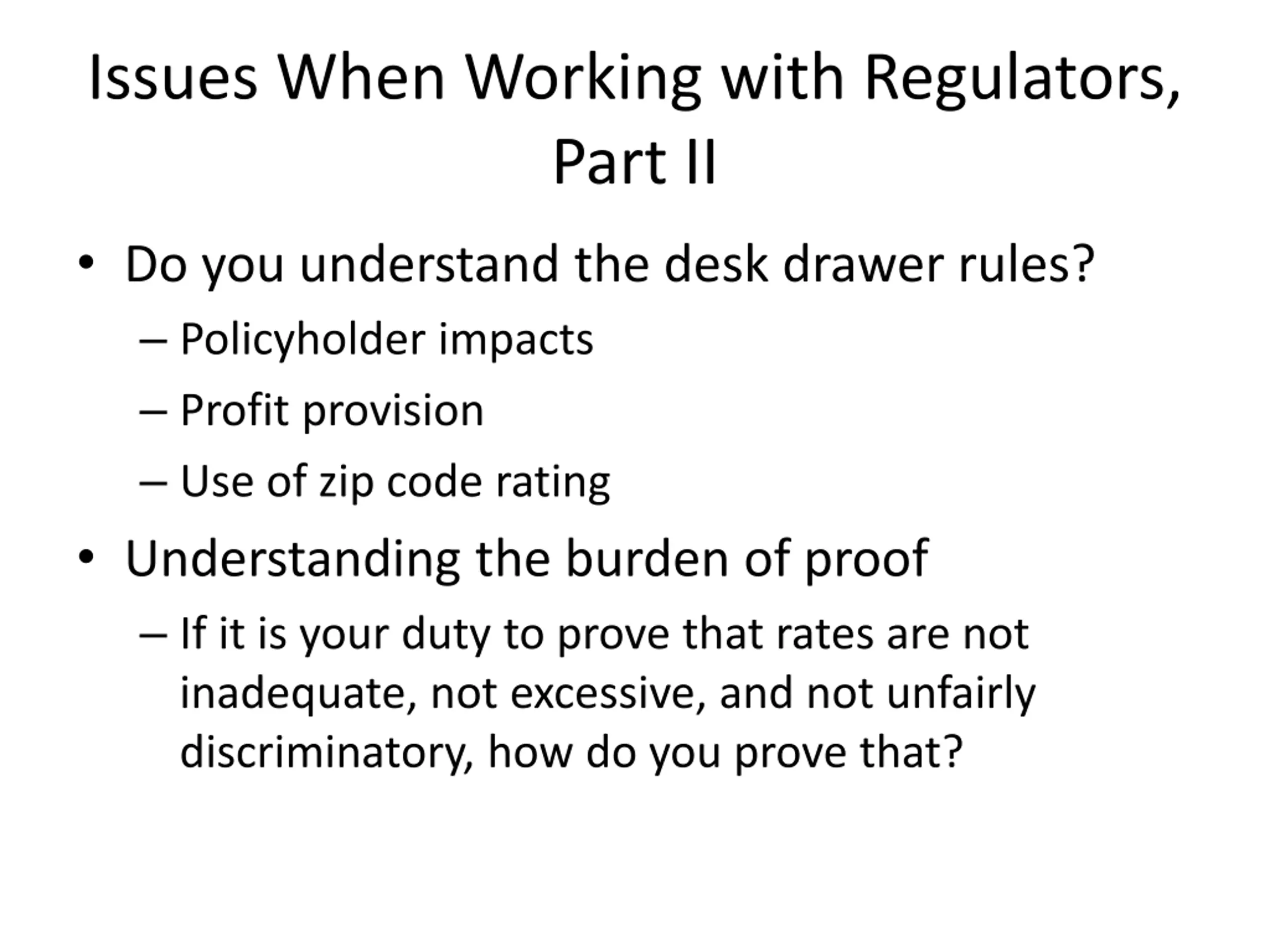 Issues When Working with Regulators, Part II

• Do you understand the desk drawer rules?
– Policyholder impacts
– Profit provision
– Use of zip code rating
• Understanding the burden of proof
– If it is your duty to prove that rates are not inadequate, not excessive, and not unfairly discriminatory, how do you prove that?